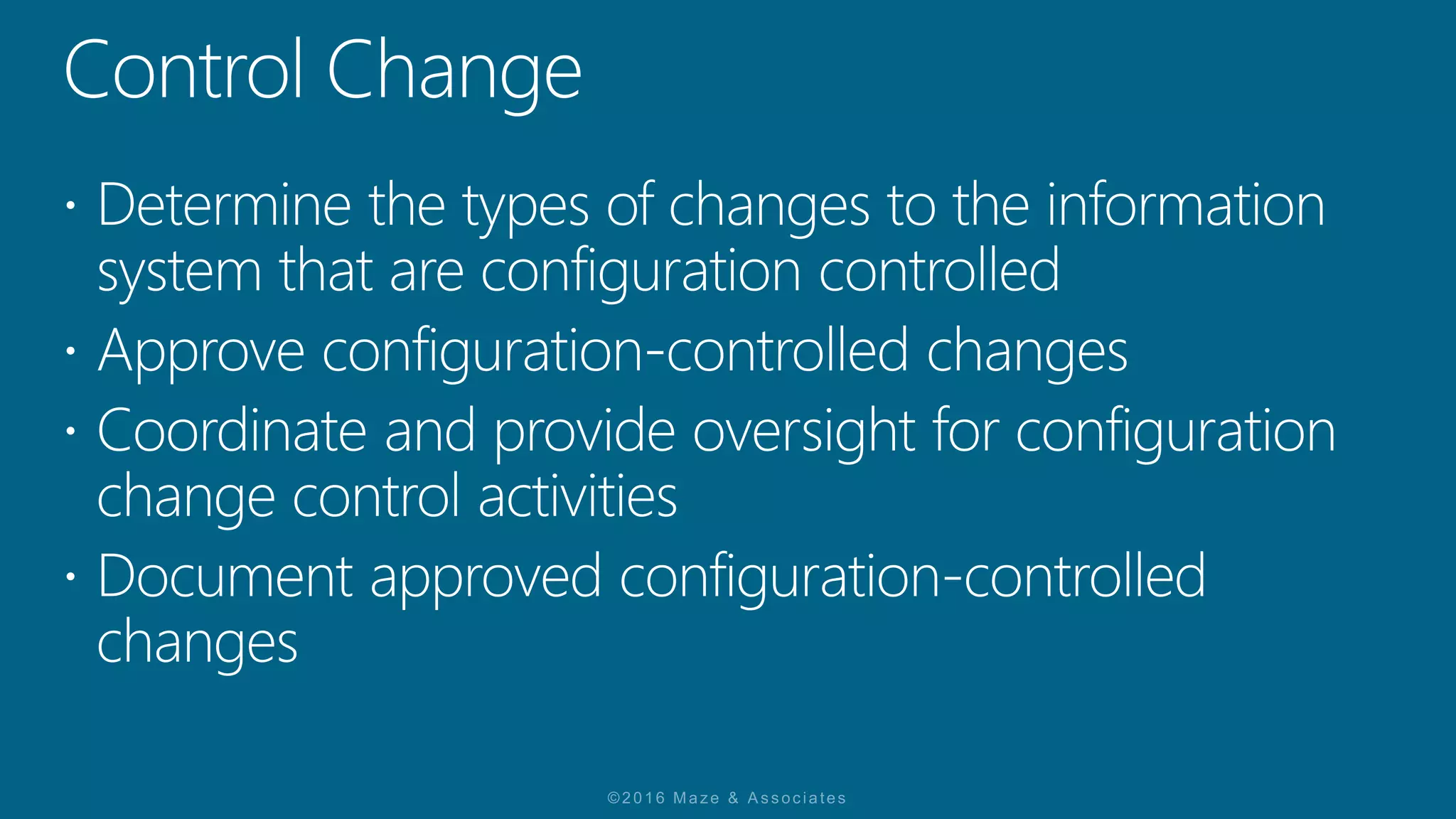 Control Change

• Determine the types of changes to the information system that are configuration controlled
• Approve configuration-controlled changes
• Coordinate and provide oversight for configuration change control activities
• Document approved configuration-controlled changes

©2016 Maze & Associates